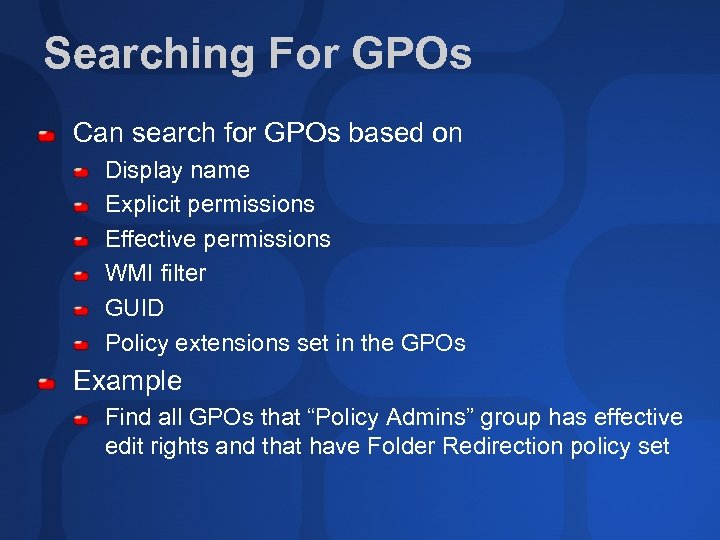 Searching For GPOs

Can search for GPOs based on

Display name

Explicit permissions

Effective permissions

WMI filter

GUID

Policy extensions set in the GPOs

Example

Find all GPOs that “Policy Admins” group has effective edit rights and that have Folder Redirection policy set